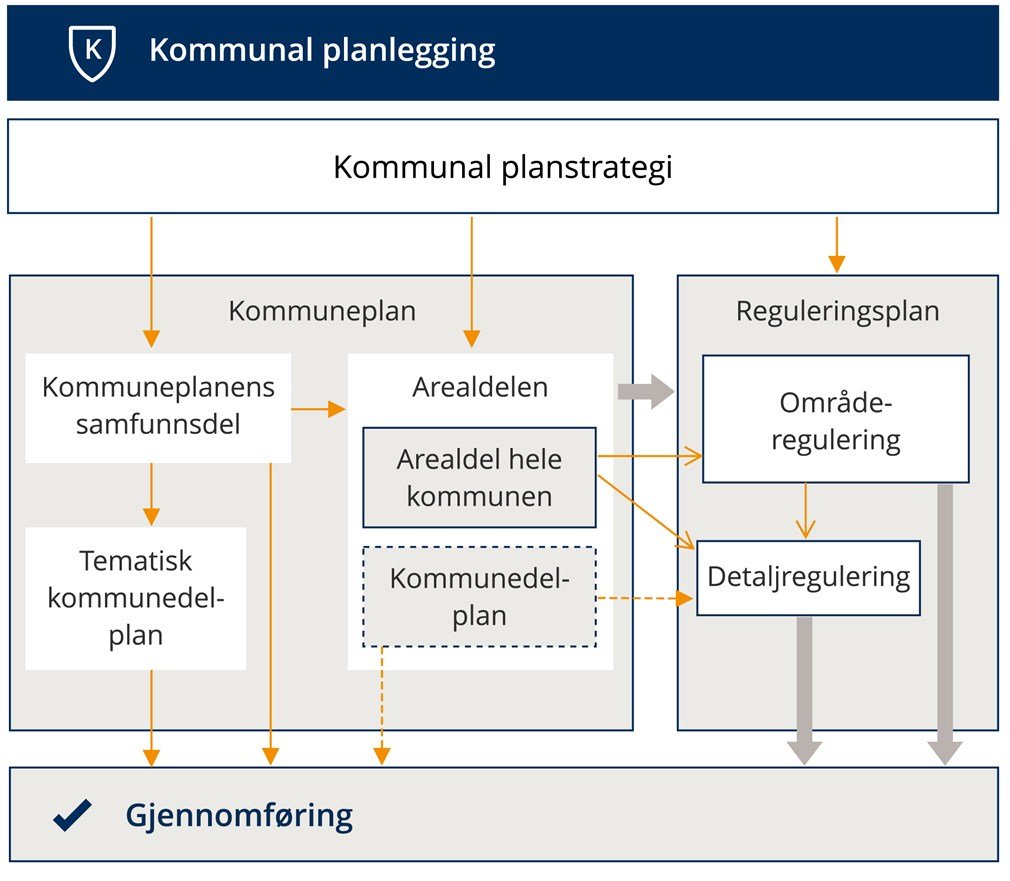 K

Kommunal planlegging

Kommunal planstrategi

Kommuneplan

Kommuneplanens samfunnsdel

Tematisk kommunedelplan

Arealdelen

Arealdel hele kommunen

Kommunedelplan

Reguleringsplan

Områderegulering

Detaljregulering

Gjennomføring